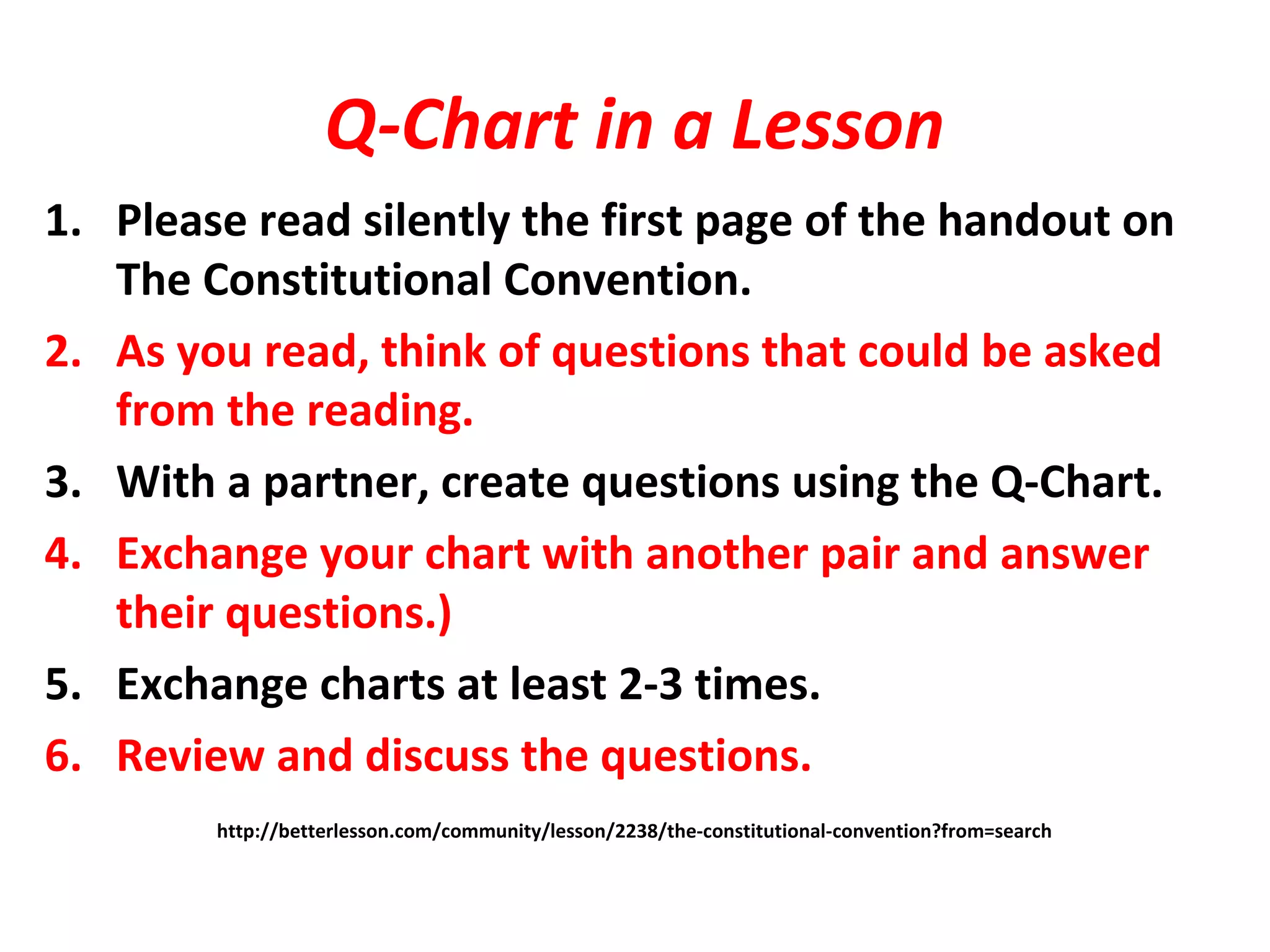 Q-Chart in a Lesson

1. Please read silently the first page of the handout on The Constitutional Convention.
2. As you read, think of questions that could be asked from the reading.
3. With a partner, create questions using the Q-Chart.
4. Exchange your chart with another pair and answer their questions.)
5. Exchange charts at least 2-3 times.
6. Review and discuss the questions.

http://betterlesson.com/community/lesson/2238/the-constitutional-convention?from=search